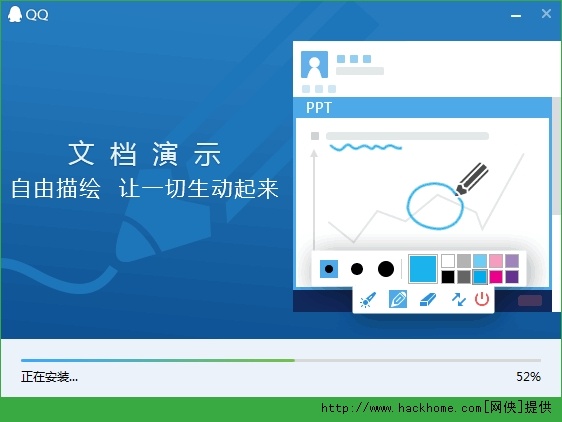 QQ

文档演示
自由描绘 让一切生动起来

PPT

正在安装...

52%

http://www.hackhome.com[网侠]提供